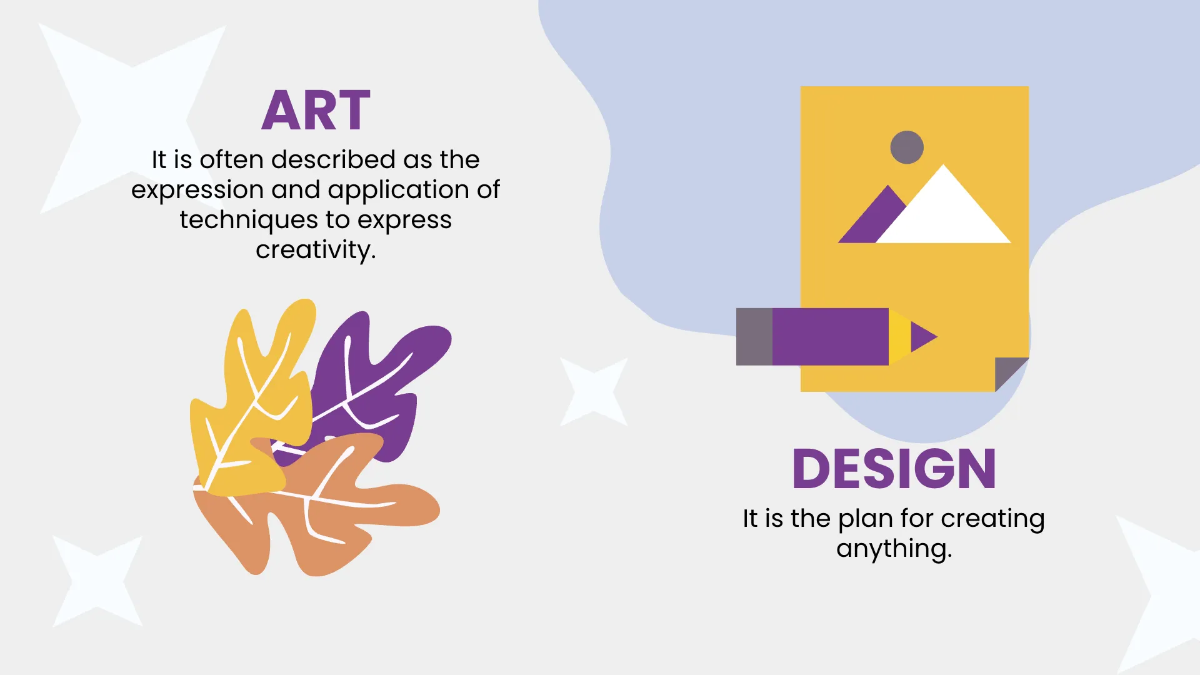 ART

It is often described as the expression and application of techniques to express creativity.

DESIGN

It is the plan for creating anything.